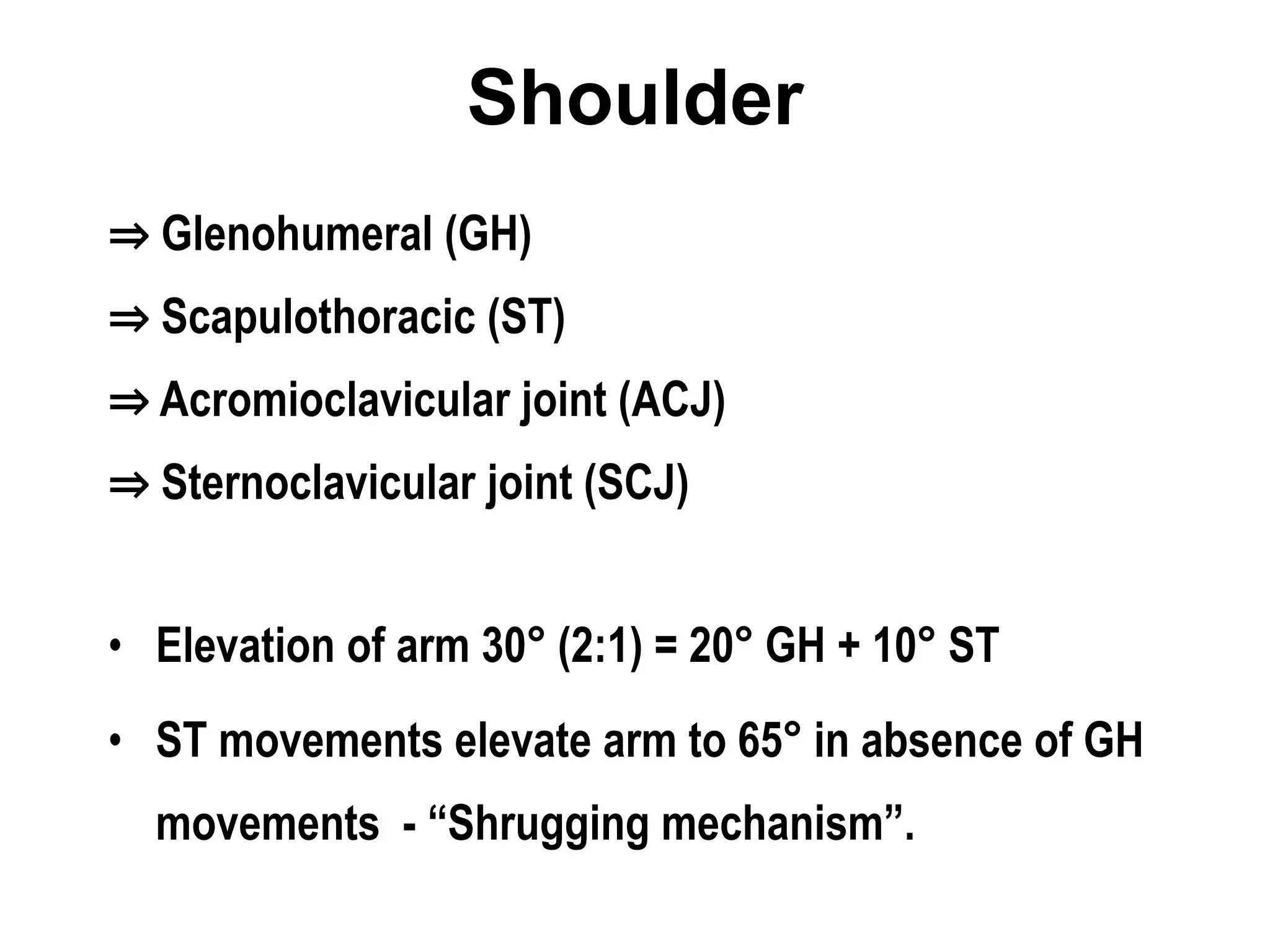 Shoulder

⇒ Glenohumeral (GH)

⇒ Scapulothoracic (ST)

⇒ Acromioclavicular joint (ACJ)

⇒ Sternoclavicular joint (SCJ)

• Elevation of arm 30° (2:1) = 20° GH + 10° ST

• ST movements elevate arm to 65° in absence of GH movements - “Shrugging mechanism”.